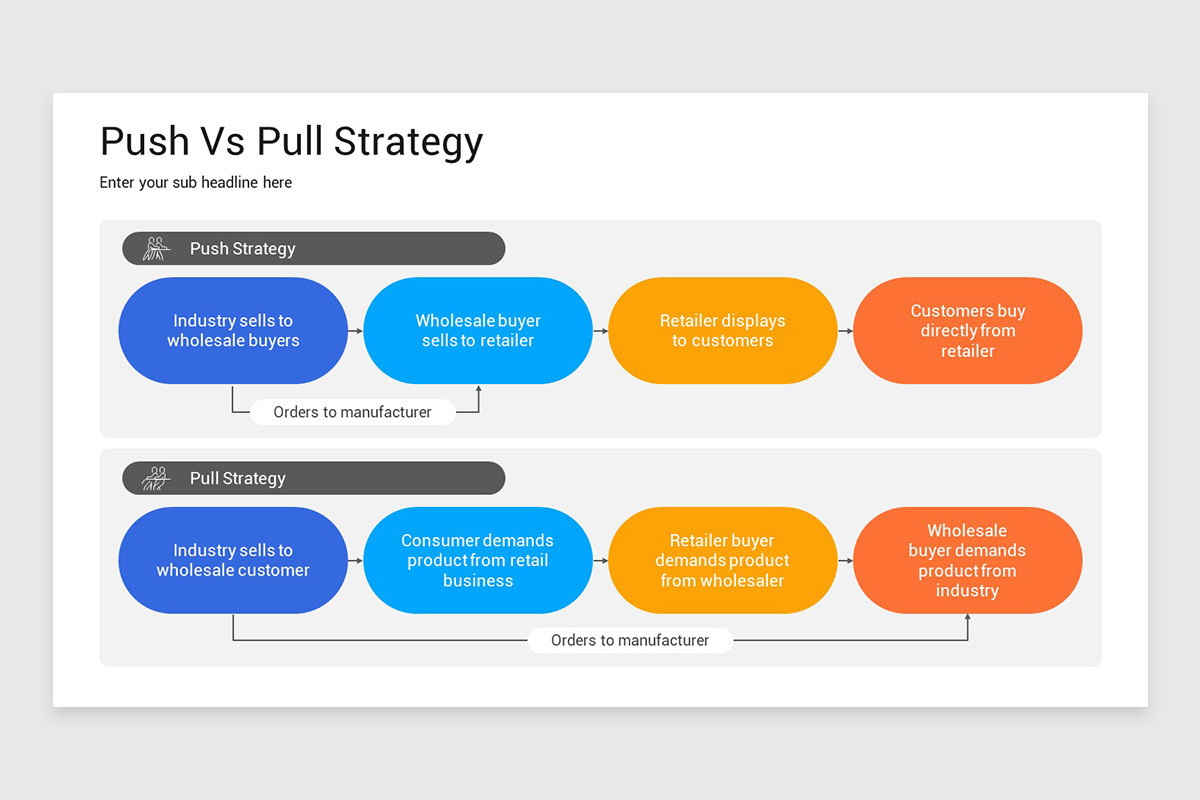 Push Vs Pull Strategy

Enter your sub headline here

Push Strategy

Industry sells to wholesale buyers

Wholesale buyer sells to retailer

Retailer displays to customers

Customers buy directly from retailer

Orders to manufacturer

Pull Strategy

Industry sells to wholesale customer

Consumer demands product from retail business

Retailer buyer demands product from wholesaler

Wholesale buyer demands product from industry

Orders to manufacturer